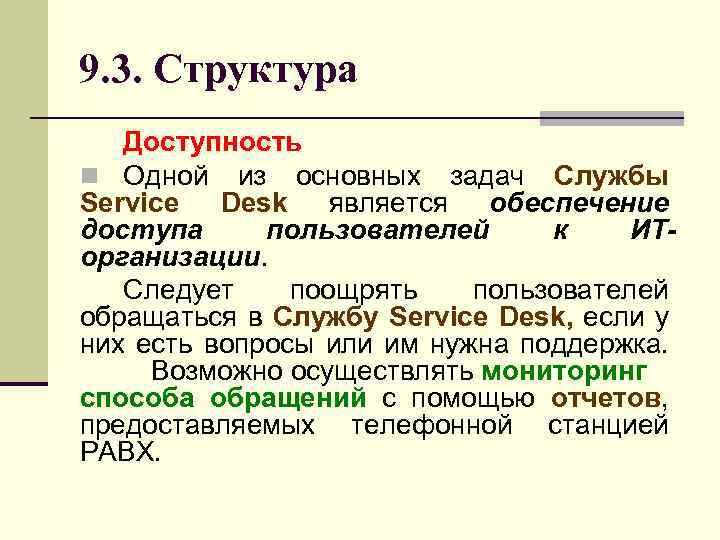 9.3. Структура

Доступность

Одной из основных задач Службы Service Desk является обеспечение доступа пользователей к ИТ-организации.

Следует поощрять пользователей обращаться в Службу Service Desk, если у них есть вопросы или им нужна поддержка. Возможно осуществлять мониторинг способа обращений с помощью отчетов, предоставляемых телефонной станцией PABX.